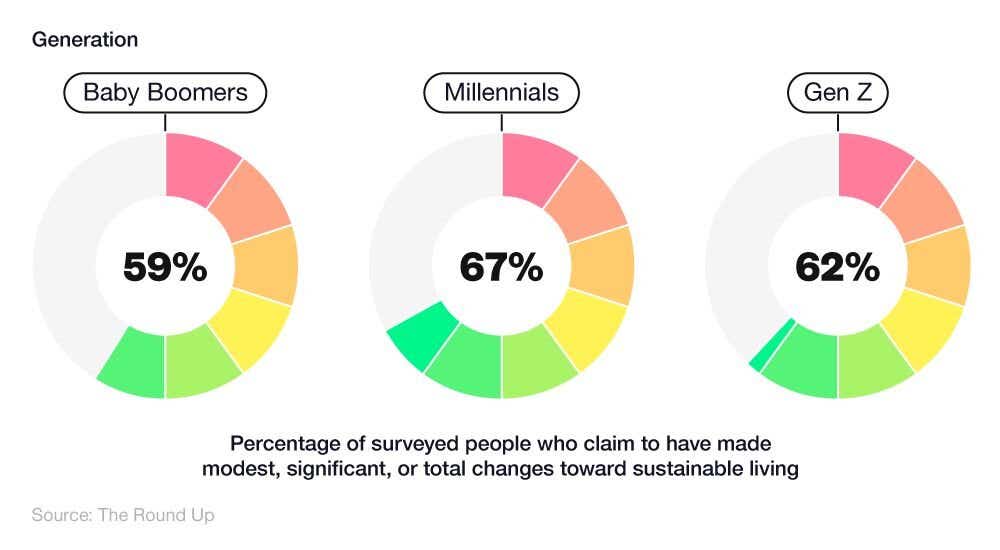 Generation

Baby Boomers

59%

Millennials

67%

Gen Z

62%

Percentage of surveyed people who claim to have made modest, significant, or total changes toward sustainable living

Source: The Round Up